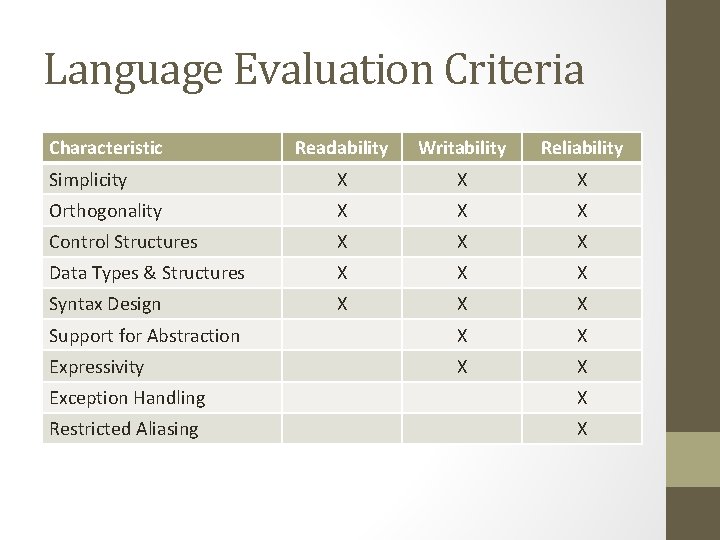 Language Evaluation Criteria

| Characteristic | Readability | Writability | Reliability |
|---|---|---|---|
| Simplicity | X | X | X |
| Orthogonality | X | X | X |
| Control Structures | X | X | X |
| Data Types & Structures | X | X | X |
| Syntax Design | X | X | X |
| Support for Abstraction | | X | X |
| Expressivity | | X | X |
| Exception Handling | | | X |
| Restricted Aliasing | | | X |